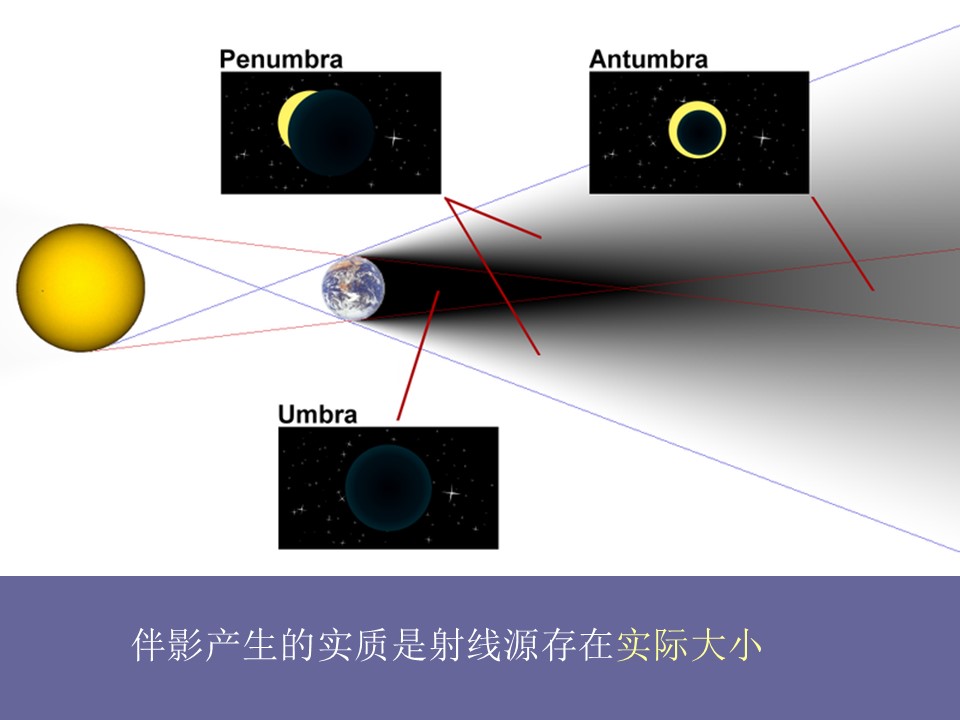 Penumbra

Antumbra

Umbra

伴影产生的实质是射线源存在实际大小